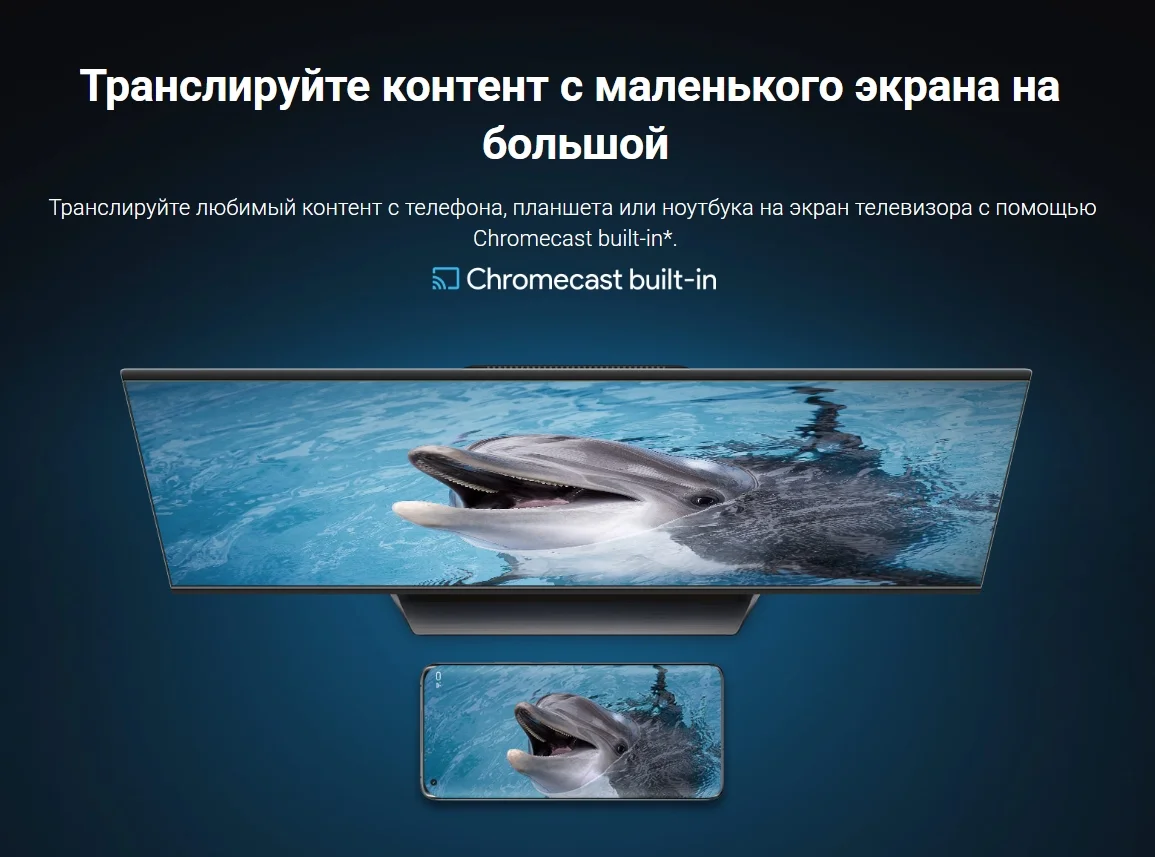 Транслируйте контент с маленького экрана на большой

Транслируйте любимый контент с телефона, планшета или ноутбука на экран телевизора с помощью Chromecast built-in*.

Chromecast built-in